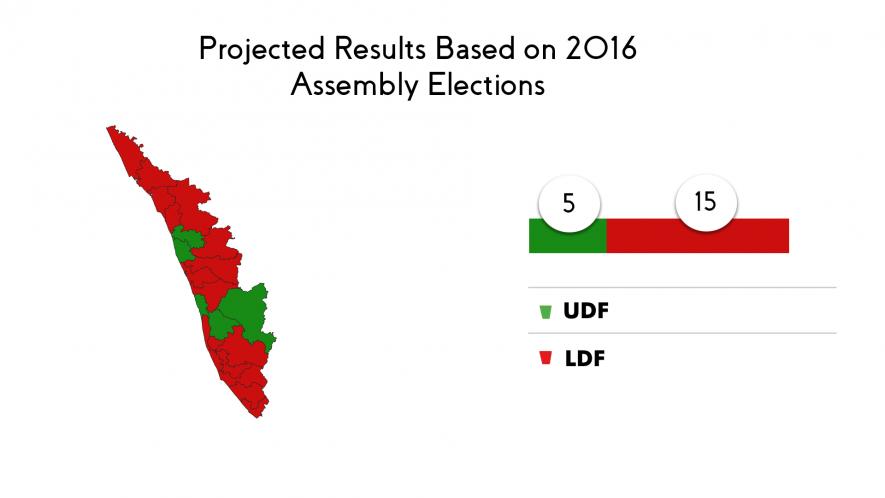 Projected Results Based on 2016 Assembly Elections

5

15

UDF

LDF